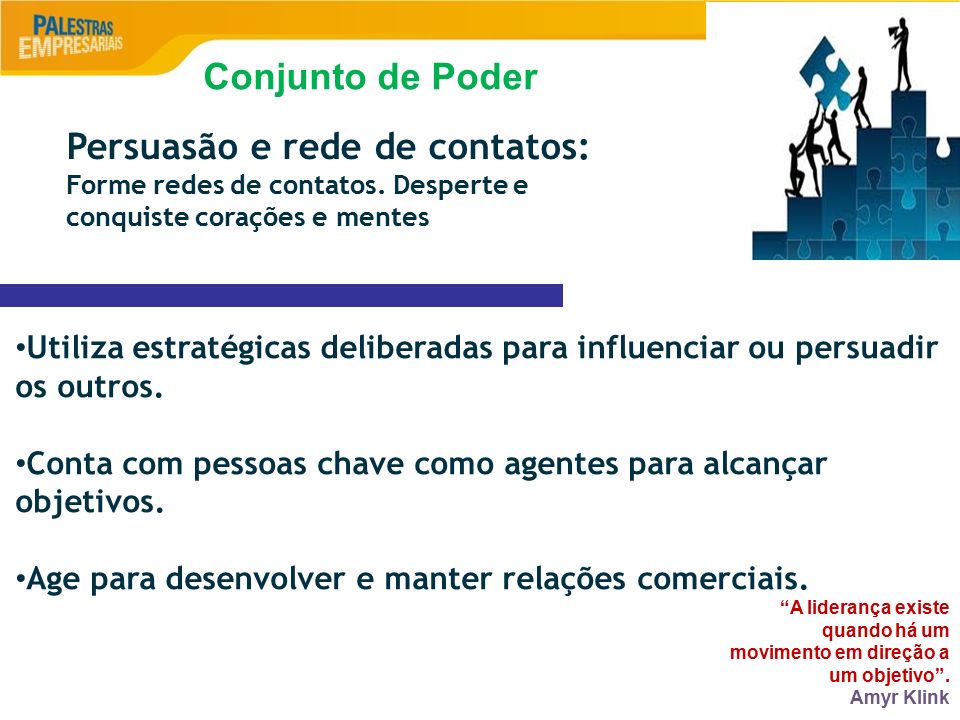 PALESTRAS EMPRESARIAIS

Conjunto de Poder

Persuasão e rede de contatos:
Forme redes de contatos. Desperte e conquiste corações e mentes

•Utiliza estratégicas deliberadas para influenciar ou persuadir os outros.

•Conta com pessoas chave como agentes para alcançar objetivos.

•Age para desenvolver e manter relações comerciais.

“A liderança existe quando há um movimento em direção a um objetivo”.
Amyr Klink